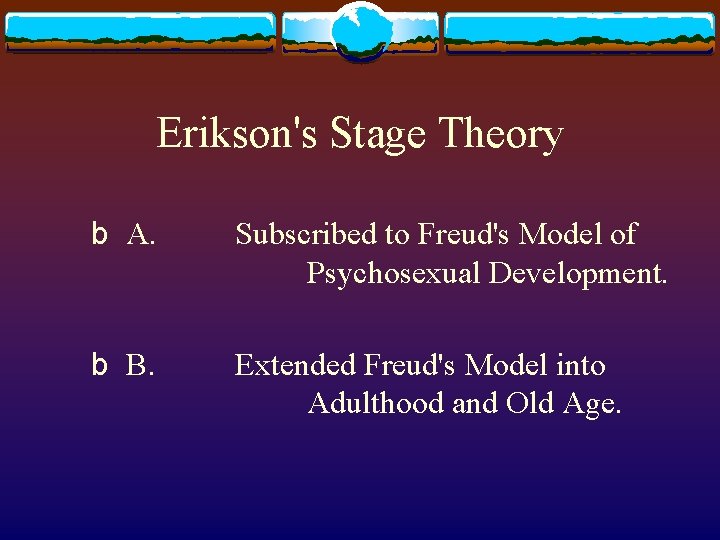 Erikson's Stage Theory

b A. Subscribed to Freud's Model of Psychosexual Development.

b B. Extended Freud's Model into Adulthood and Old Age.